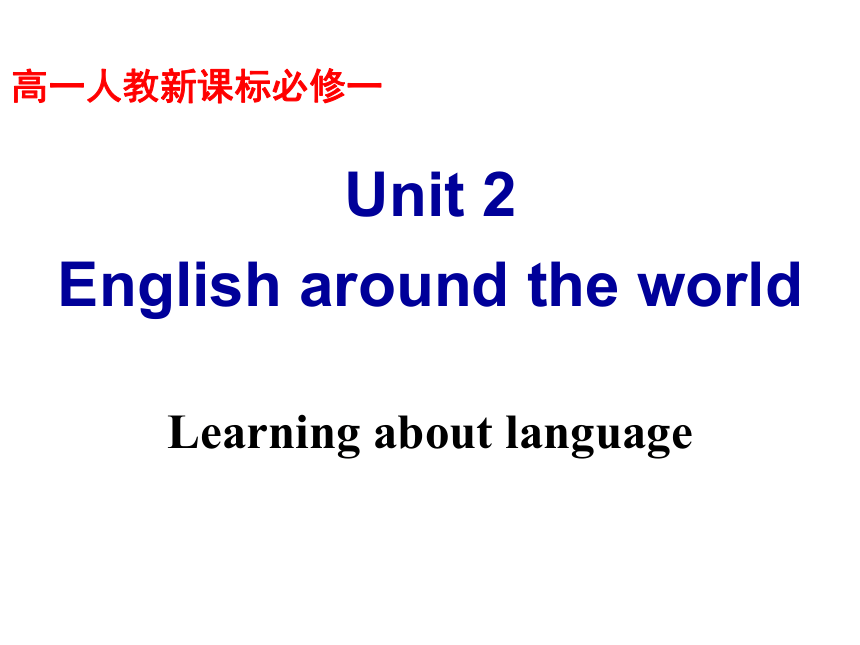 高一人教新课标必修一

Unit 2
English around the world

Learning about language